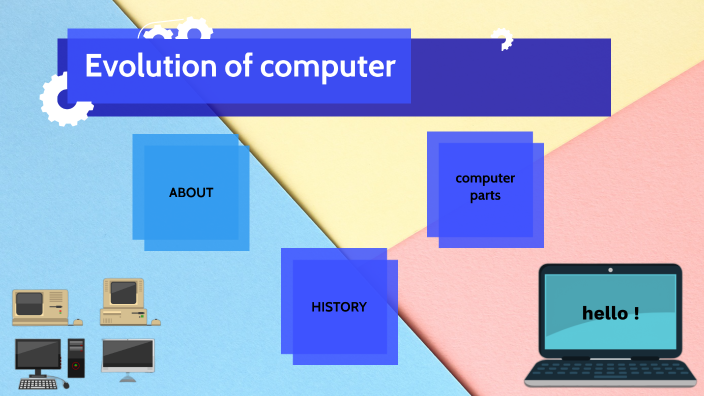 Evolution of computer

ABOUT

computer parts

HISTORY

hello !